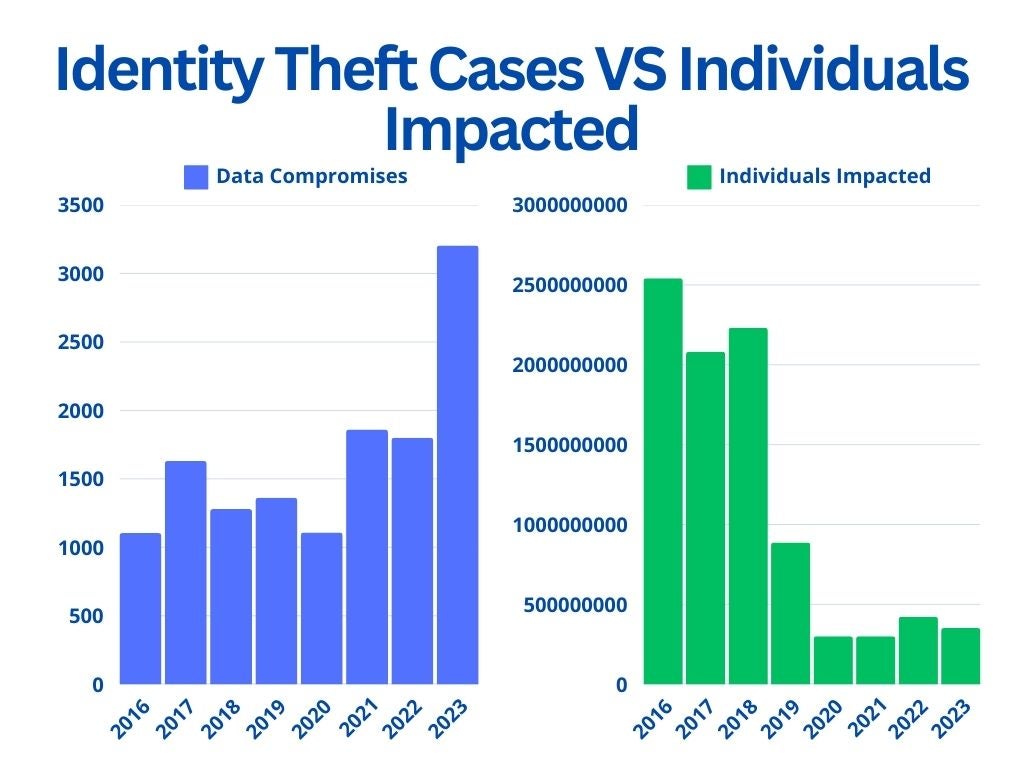 Identity Theft Cases VS Individuals Impacted

Data Compromises

3500
3000
2500
2000
1500
1000
500
0

2016 2017 2018 2019 2020 2021 2022 2023

Individuals Impacted

3000000000
2500000000
2000000000
1500000000
1000000000
500000000
0

2016 2017 2018 2019 2020 2021 2022 2023